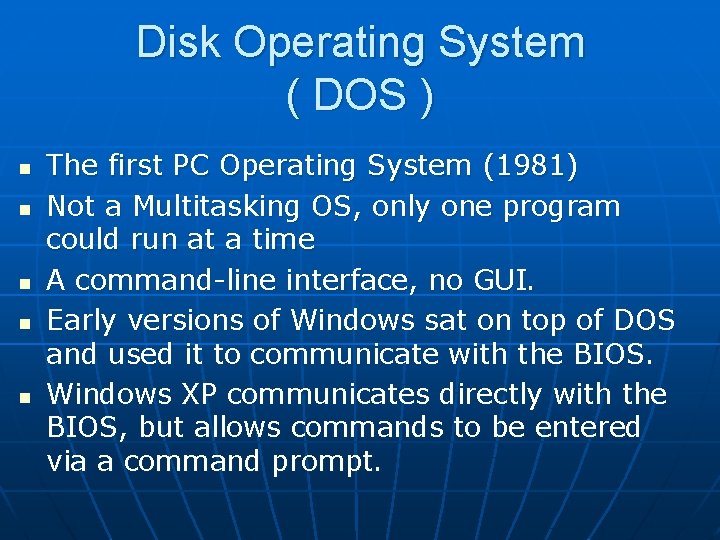 Disk Operating System
( DOS )

- The first PC Operating System (1981)
- Not a Multitasking OS, only one program could run at a time
- A command-line interface, no GUI.
- Early versions of Windows sat on top of DOS and used it to communicate with the BIOS.
- Windows XP communicates directly with the BIOS, but allows commands to be entered via a command prompt.